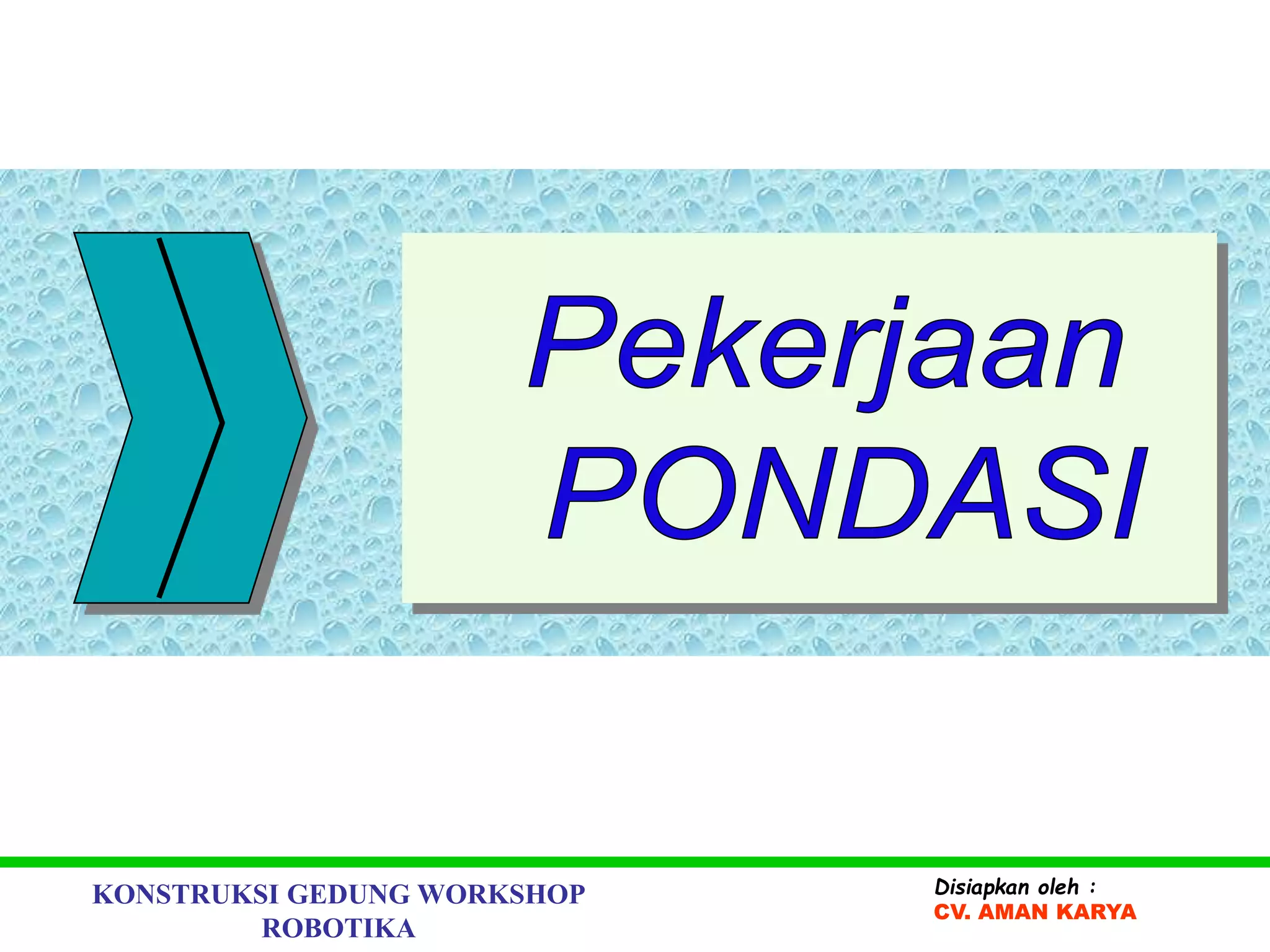 Pekerjaan PONDASI

KONSTRUKSI GEDUNG WORKSHOP ROBOTIKA

Disiapkan oleh :
CV. AMAN KARYA